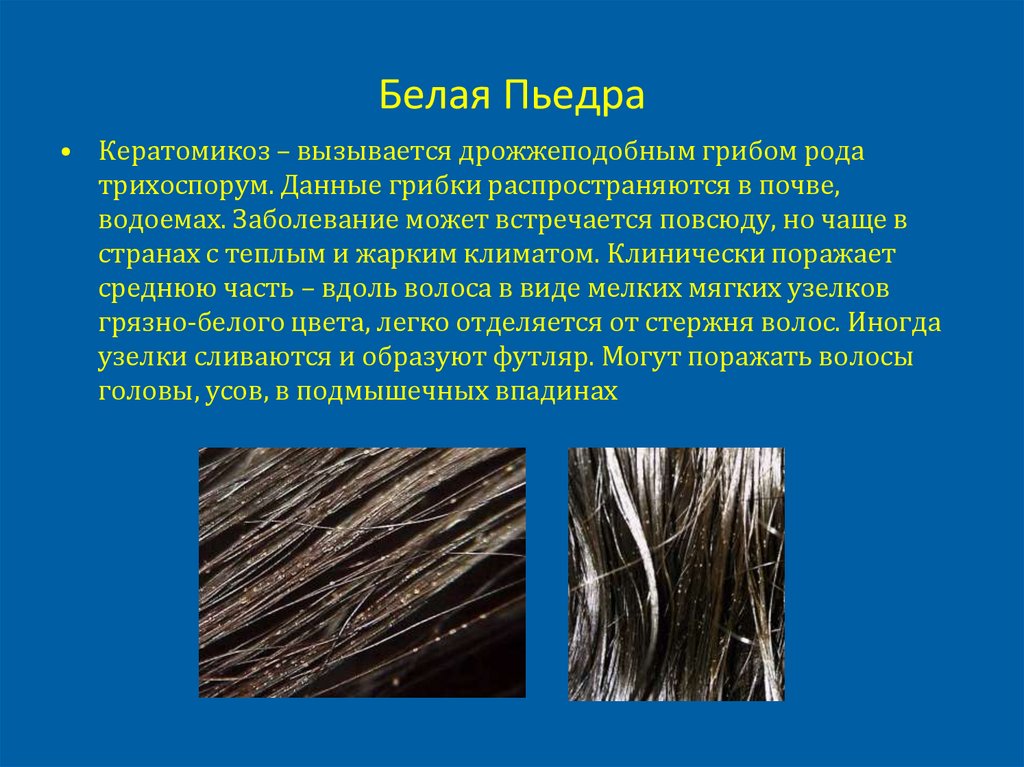 Белая Пьедра

• Кератомикоз – вызывается дрожжеподобным грибом рода трихоспорум. Данные грибки распространяются в почве, водоемах. Заболевание может встречается повсюду, но чаще в странах с теплым и жарким климатом. Клинически поражает среднюю часть – вдоль волоса в виде мелких мягких узелков грязно-белого цвета, легко отделяется от стержня волос. Иногда узелки сливаются и образуют футляр. Могут поражать волосы головы, усов, в подмышечных впадинах